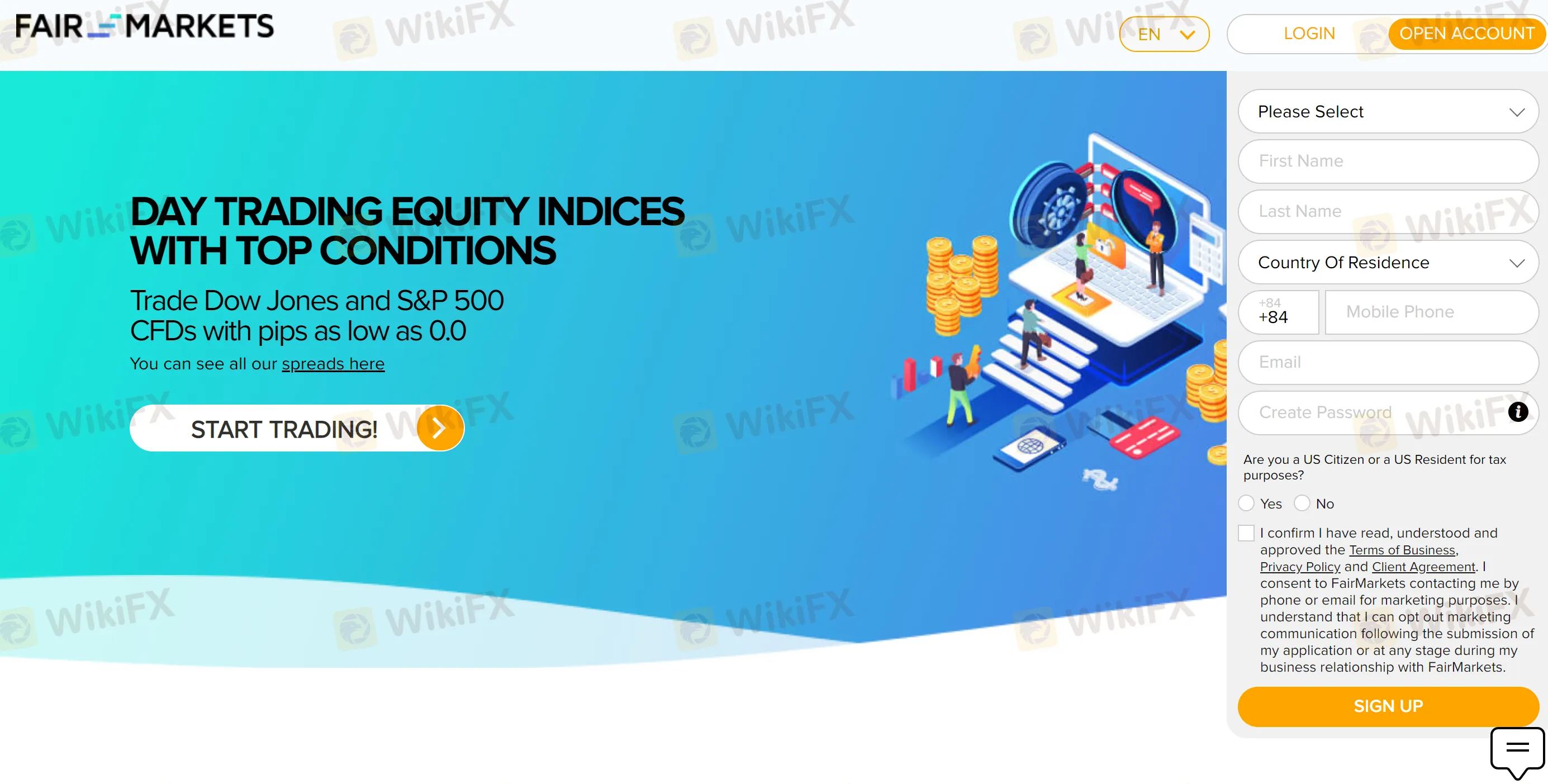 FAIR MARKETS

EN

LOGIN

OPEN ACCOUNT

DAY TRADING EQUITY INDICES WITH TOP CONDITIONS

Trade Dow Jones and S&P 500 CFDs with pips as low as 0.0

You can see all our spreads here

START TRADING!

Please Select

First Name

Last Name

Country Of Residence

+84
+84

Mobile Phone

Email

Create Password

Are you a US Citizen or a US Resident for tax purposes?

Yes No

I confirm I have read, understood and approved the Terms of Business, Privacy Policy and Client Agreement. I consent to FairMarkets contacting me by phone or email for marketing purposes. I understand that I can opt out marketing communication following the submission of my application or at any stage during my business relationship with FairMarkets.

SIGN UP

WikiFX